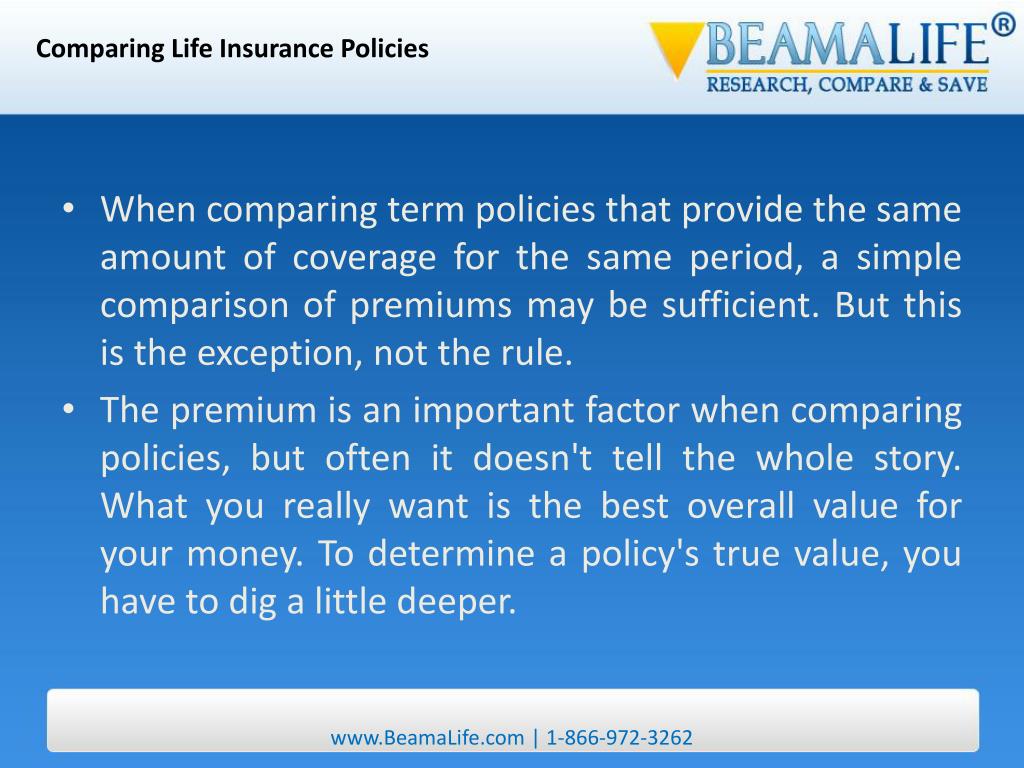 Comparing Life Insurance Policies

BEAMALIFE®
RESEARCH, COMPARE & SAVE

• When comparing term policies that provide the same amount of coverage for the same period, a simple comparison of premiums may be sufficient. But this is the exception, not the rule.

• The premium is an important factor when comparing policies, but often it doesn't tell the whole story. What you really want is the best overall value for your money. To determine a policy's true value, you have to dig a little deeper.

www.BeamaLife.com | 1-866-972-3262